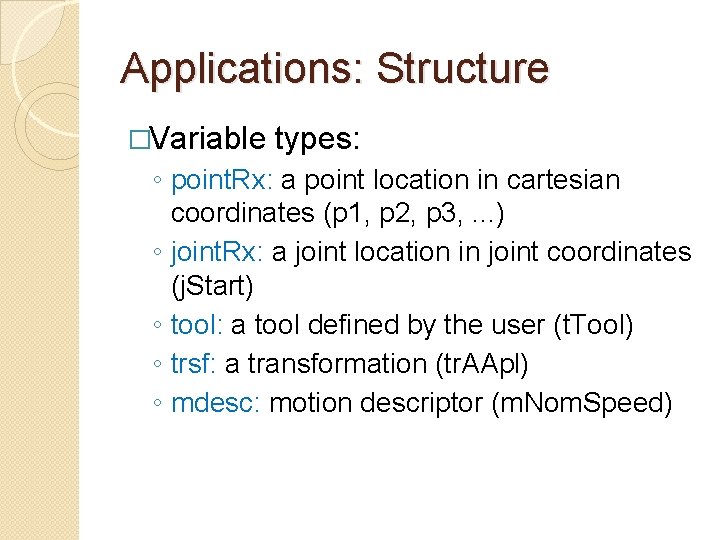 Applications: Structure

□Variable types:

◦ pointRx: a point location in cartesian coordinates (p1, p2, p3, ...)

◦ jointRx: a joint location in joint coordinates (jStart)

◦ tool: a tool defined by the user (tTool)

◦ trsf: a transformation (trAApl)

◦ mdesc: motion descriptor (mNomSpeed)